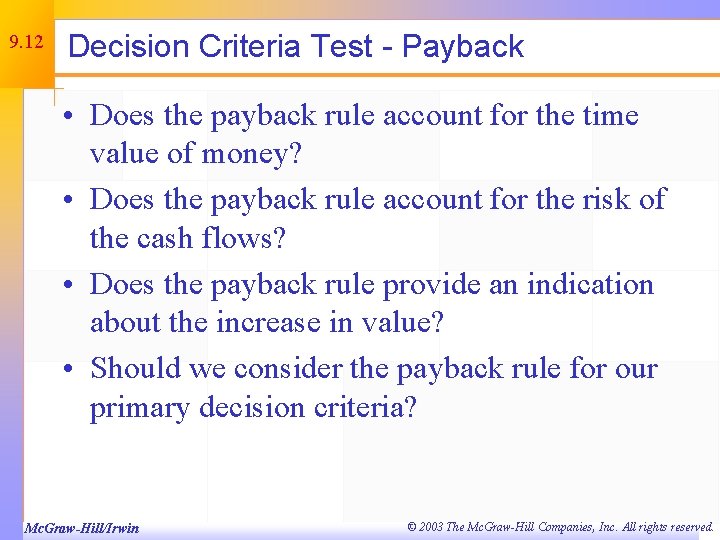 9.12

Decision Criteria Test - Payback

• Does the payback rule account for the time value of money?
• Does the payback rule account for the risk of the cash flows?
• Does the payback rule provide an indication about the increase in value?
• Should we consider the payback rule for our primary decision criteria?

McGraw-Hill/Irwin

© 2003 The McGraw-Hill Companies, Inc. All rights reserved.